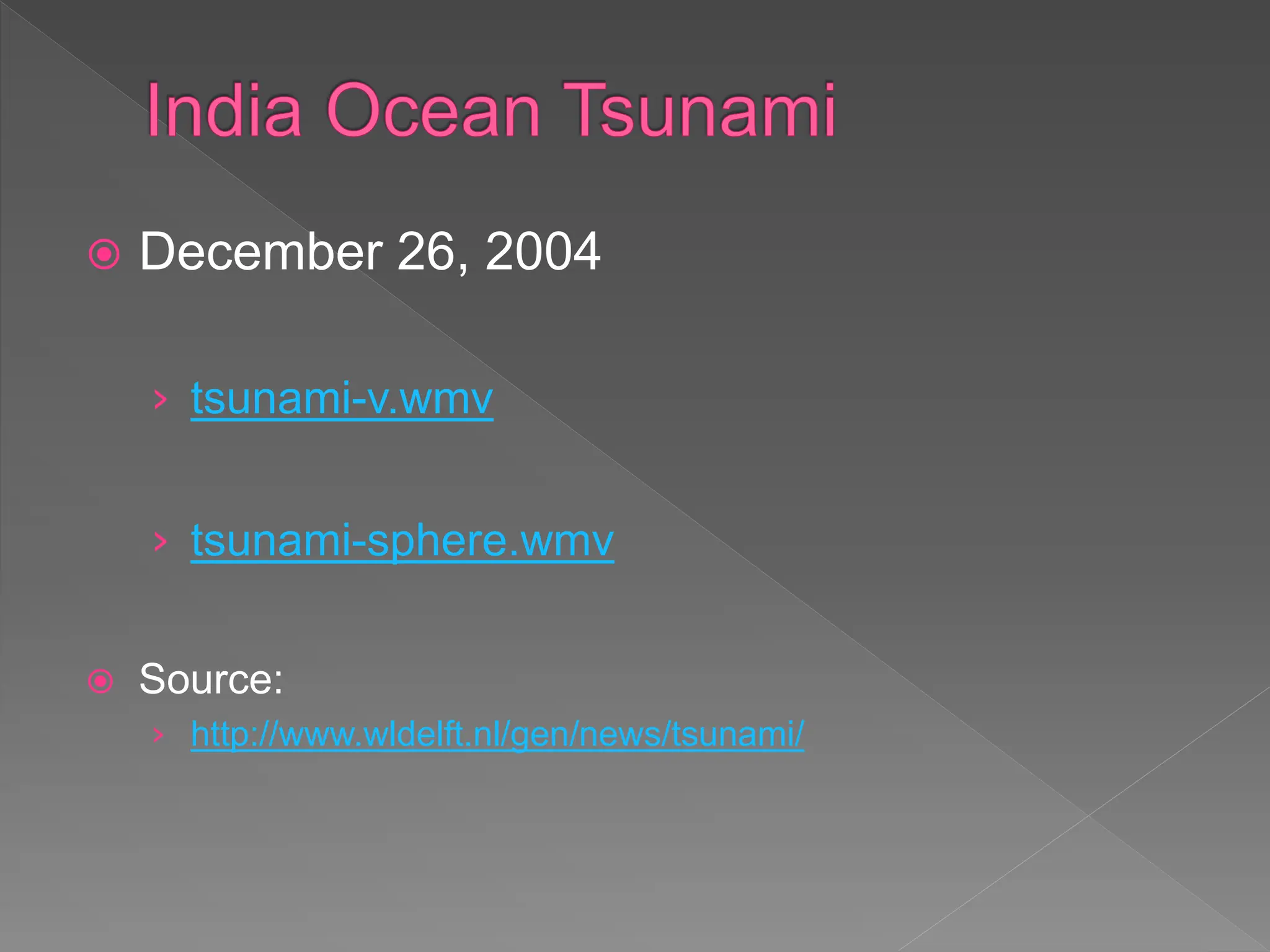 India Ocean Tsunami

December 26, 2004

tsunami-v.wmv

tsunami-sphere.wmv

Source:

http://www.wldelft.nl/gen/news/tsunami/